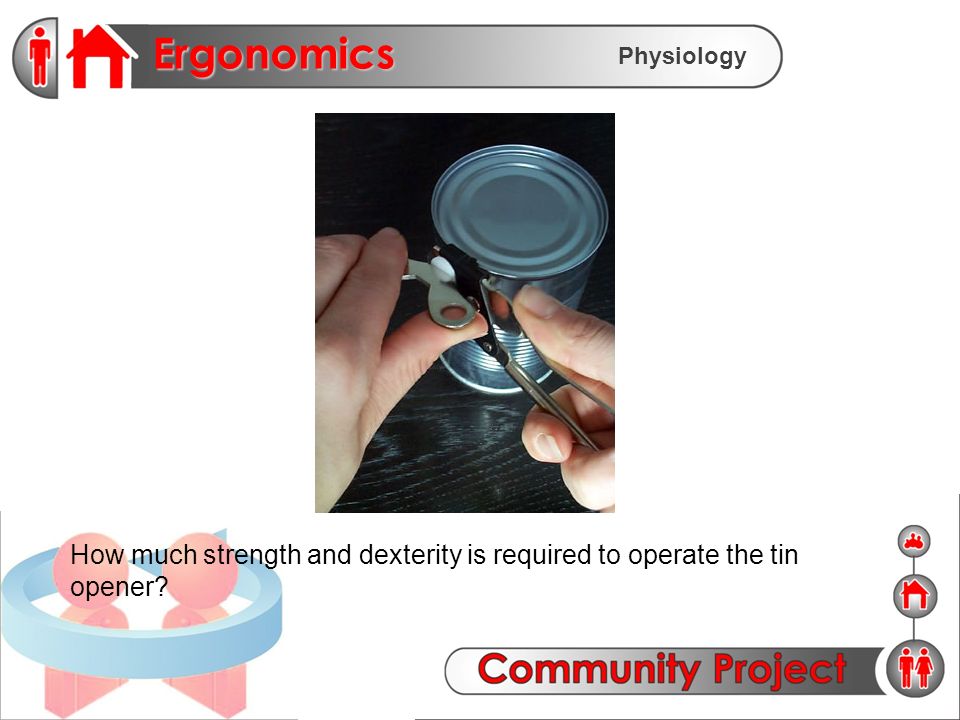 Ergonomics

Physiology

How much strength and dexterity is required to operate the tin opener?

Community Project